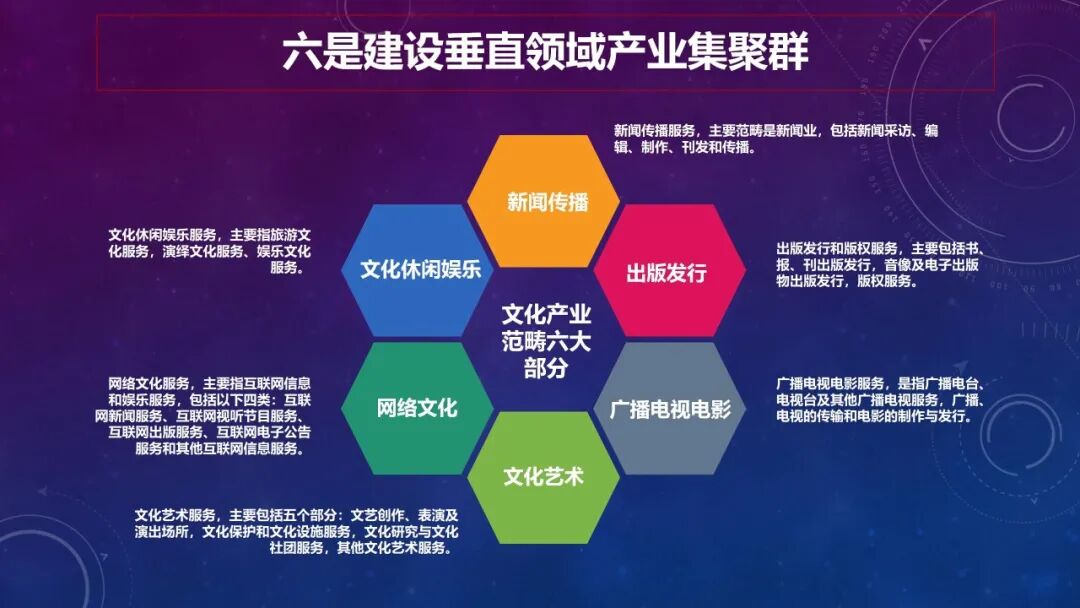 六是建设垂直领域产业集聚群

新闻传播服务，主要范畴是新闻业，包括新闻采访、编辑、制作、刊发和传播。

新闻传播

文化休闲娱乐服务，主要指旅游文化服务，演绎文化服务、娱乐文化服务。

文化休闲娱乐

出版发行

出版发行和版权服务，主要包括书、报、刊出版发行，音像及电子出版物出版发行，版权服务。

文化产业范畴六大部分

网络文化服务，主要指互联网信息和娱乐服务，包括以下四类：互联网新闻服务、互联网视听节目服务、互联网出版服务、互联网电子公告服务和其他互联网信息服务。

网络文化

广播电视电影

广播电视电影服务，是指广播电台、电视台及其他广播电视服务，广播、电视的传输和电影的制作与发行。

文化艺术

文化艺术服务，主要包括五个部分：文艺创作、表演及演出场所，文化保护和文化设施服务，文化研究与文化社团服务，其他文化艺术服务。